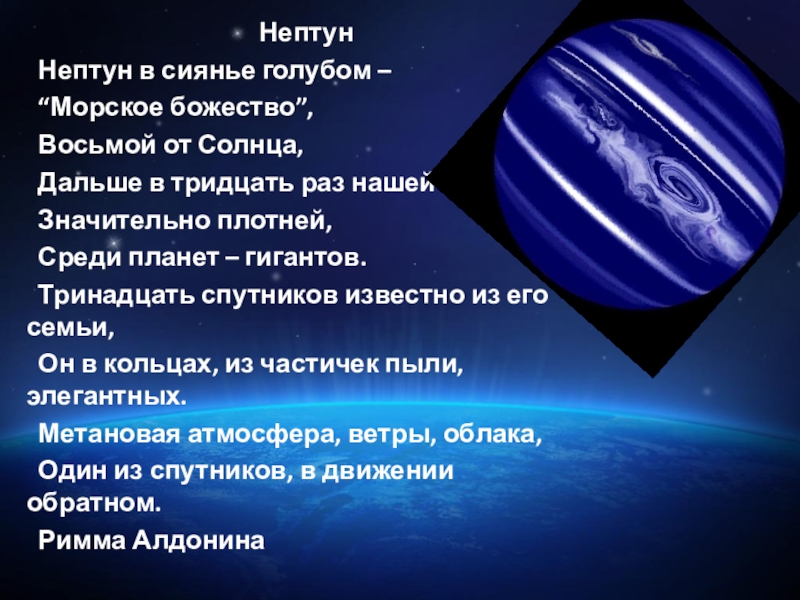 Нептун

Нептун в сиянье голубом –

“Морское божество”,

Восьмой от Солнца,

Дальше в тридцать раз нашей

Значительно плотней,

Среди планет – гигантов.

Тринадцать спутников известно из его семьи,

Он в кольцах, из частичек пыли, элегантных.

Метановая атмосфера, ветры, облака,

Один из спутников, в движении обратном.

Римма Алдонина